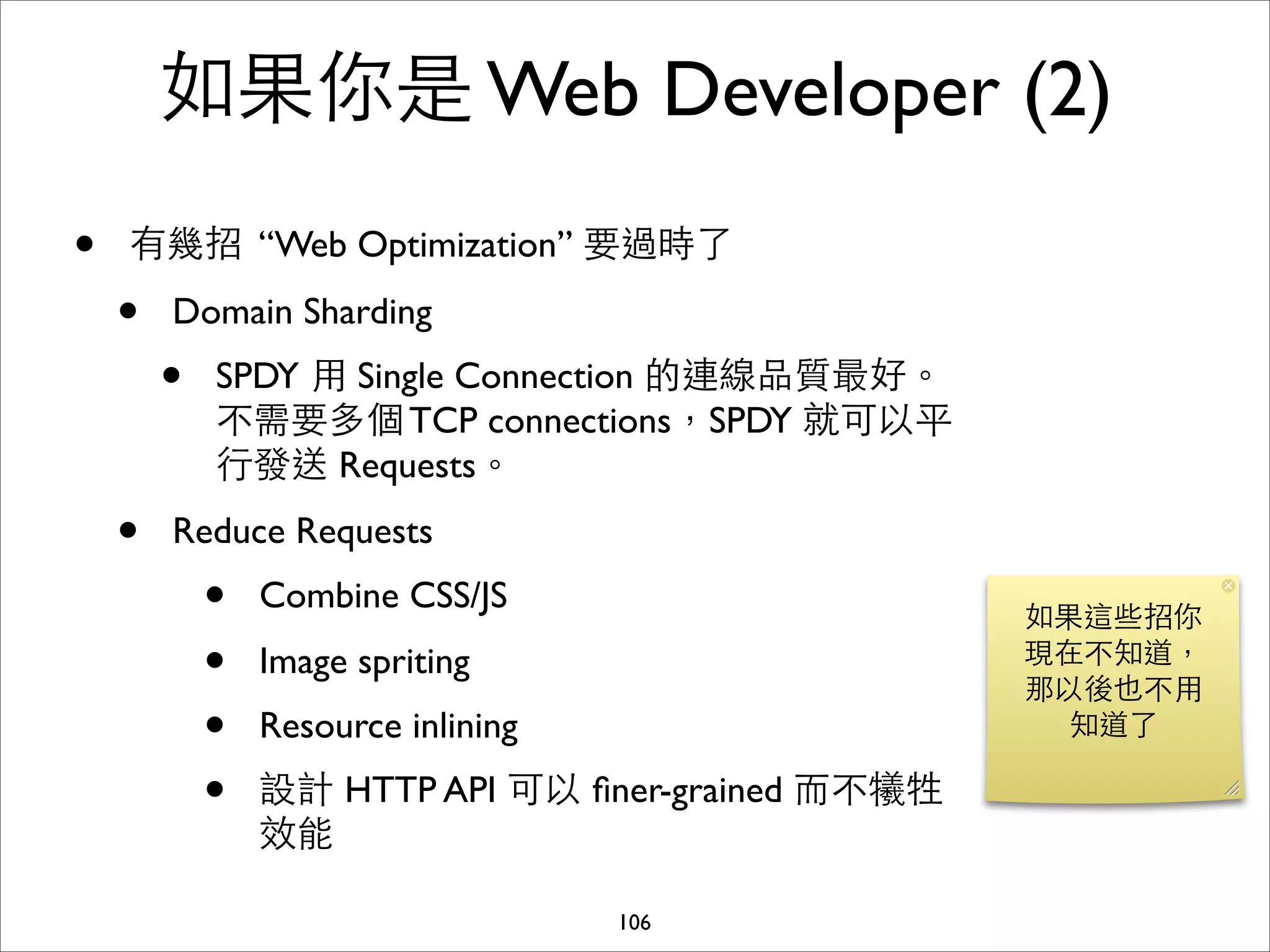 如果你是 Web Developer (2)

• 有幾招 “Web Optimization” 要過時了

• Domain Sharding

• SPDY 用 Single Connection 的連線品質最好。不需要多個 TCP connections，SPDY 就可以平行發送 Requests。

• Reduce Requests

• Combine CSS/JS

• Image spriting

• Resource inlining

• 設計 HTTP API 可以 finer-grained 而不犧牲效能

如果這些招你現在不知道，那以後也不用知道了

106